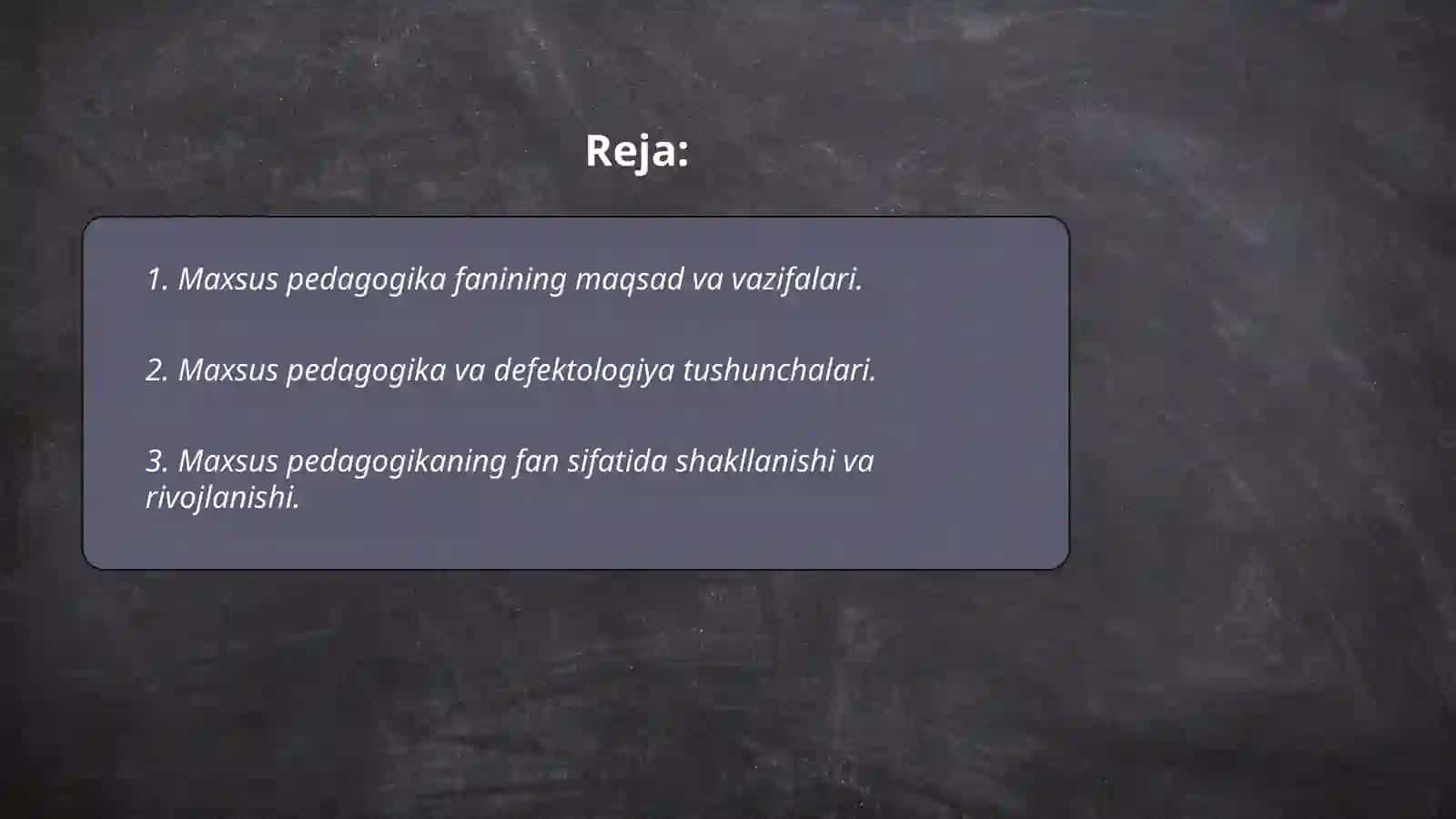 Reja:

1. Maxsus pedagogika fanining maqsad va vazifalari.

2. Maxsus pedagogika va defektologiya tushunchalari.

3. Maxsus pedagogikaning fan sifatida shakllanishi va rivojlanishi.